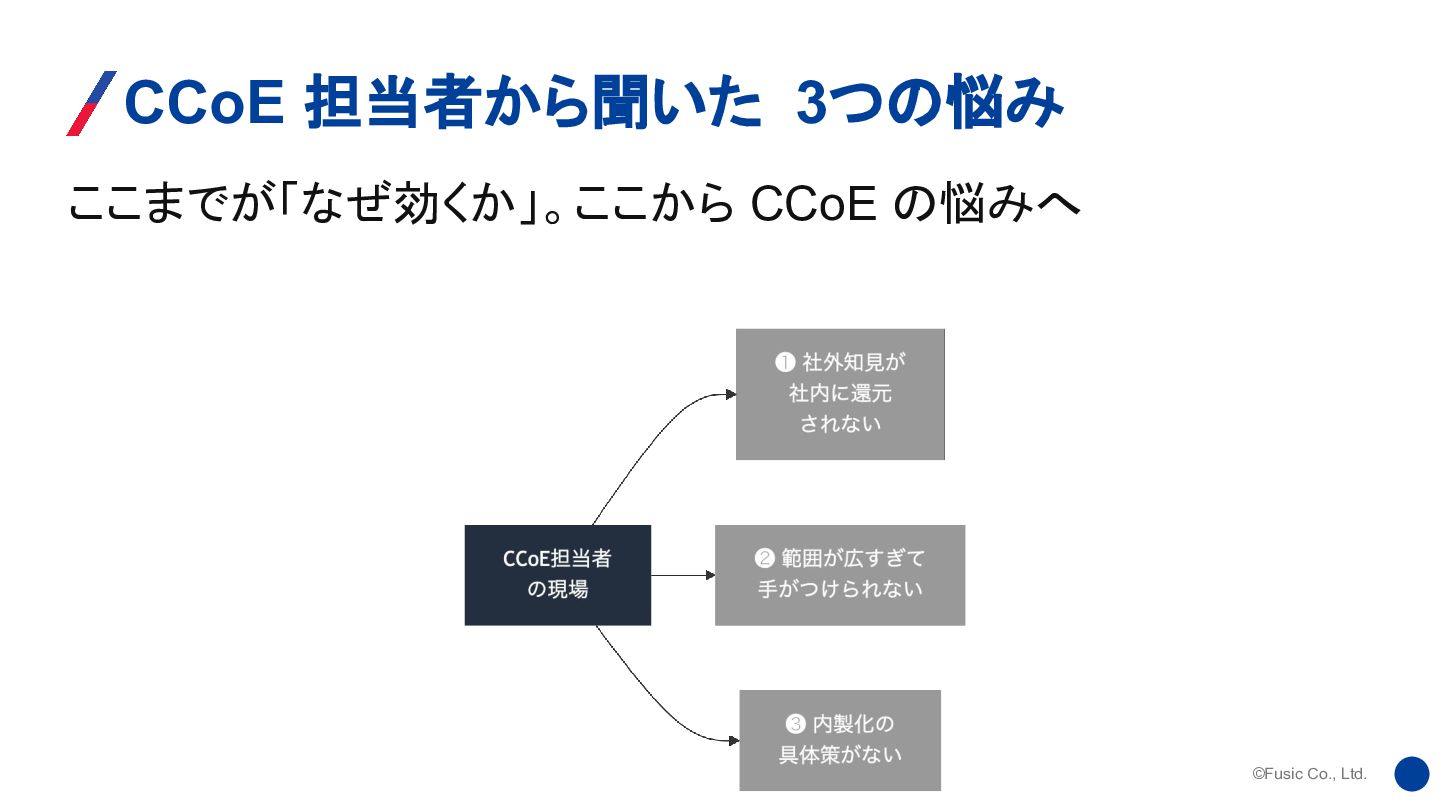 CCoE 担当者から聞いた 3つの悩み

ここまでが「なぜ効くか」。ここから CCoE の悩みへ

CCoE担当者の現場

❶ 社外知見が社内に還元されない

❷ 範囲が広すぎて手がつけられない

❸ 内製化の具体策がない

©Fusic Co., Ltd.